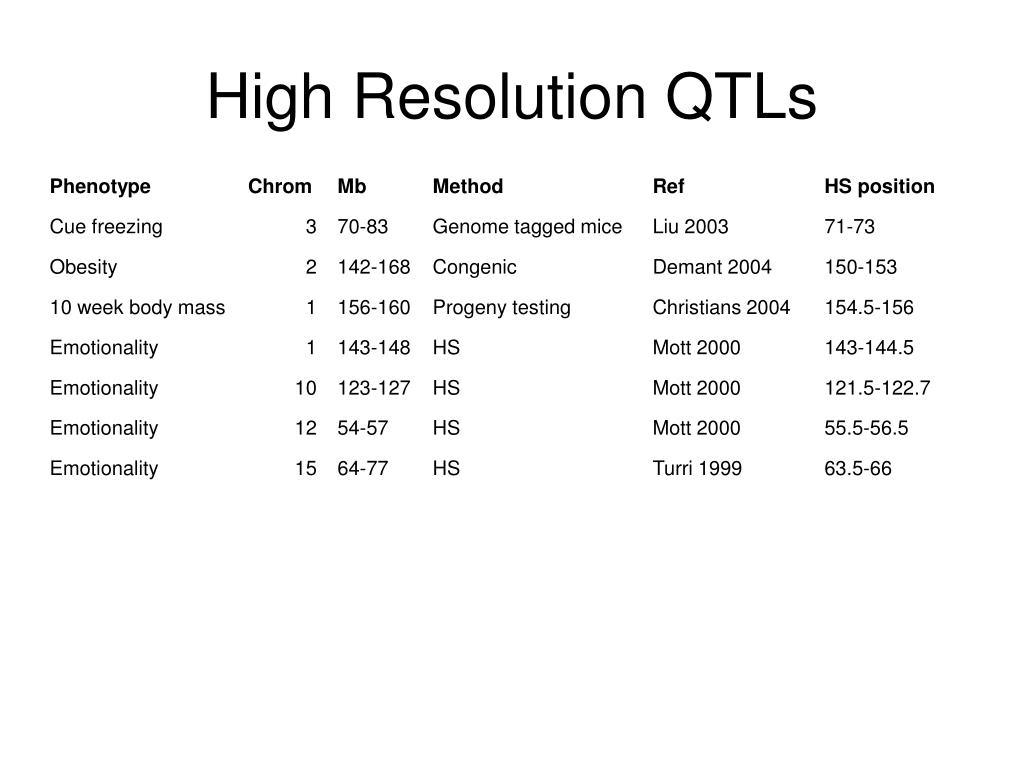 High Resolution QTLs

| Phenotype | Chrom | Mb | Method | Ref | HS position |
|---|---|---|---|---|---|
| Cue freezing | 3 | 70-83 | Genome tagged mice | Liu 2003 | 71-73 |
| Obesity | 2 | 142-168 | Congenic | Demant 2004 | 150-153 |
| 10 week body mass | 1 | 156-160 | Progeny testing | Christians 2004 | 154.5-156 |
| Emotionality | 1 | 143-148 | HS | Mott 2000 | 143-144.5 |
| Emotionality | 10 | 123-127 | HS | Mott 2000 | 121.5-122.7 |
| Emotionality | 12 | 54-57 | HS | Mott 2000 | 55.5-56.5 |
| Emotionality | 15 | 64-77 | HS | Turri 1999 | 63.5-66 |